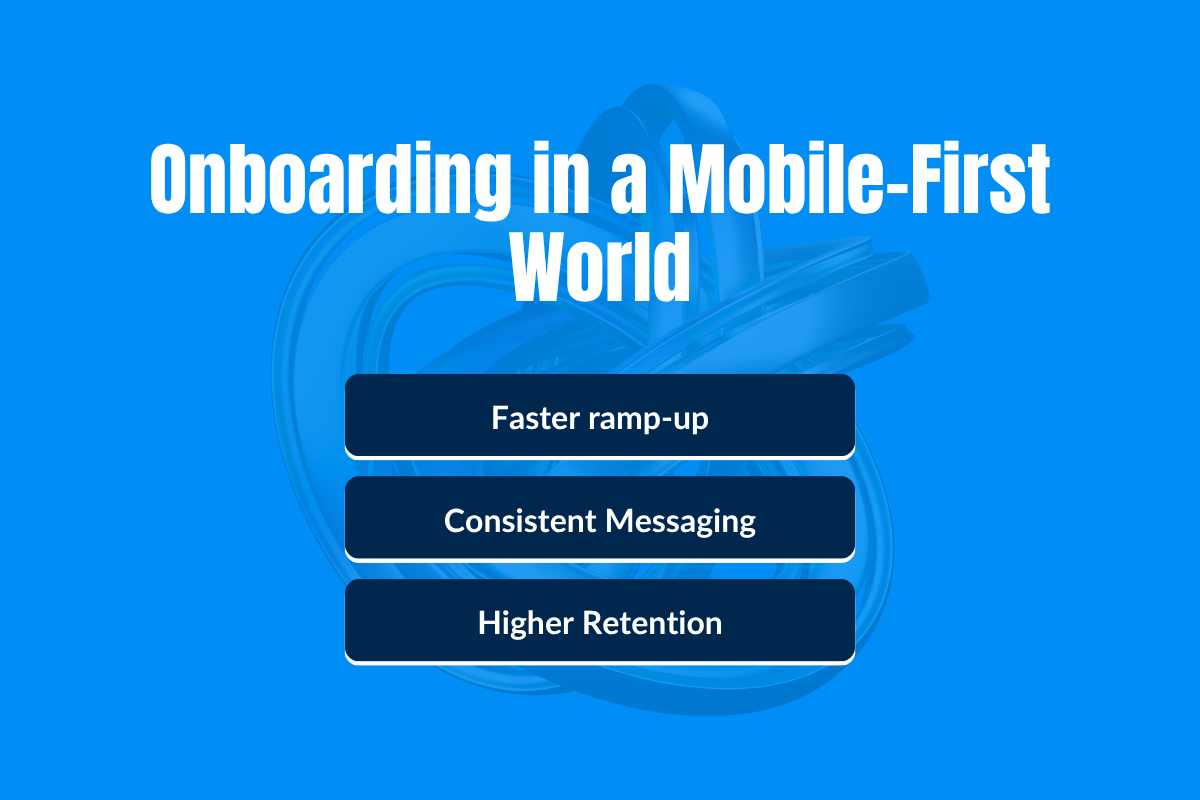 Onboarding in a Mobile-First World

Faster ramp-up

Consistent Messaging

Higher Retention